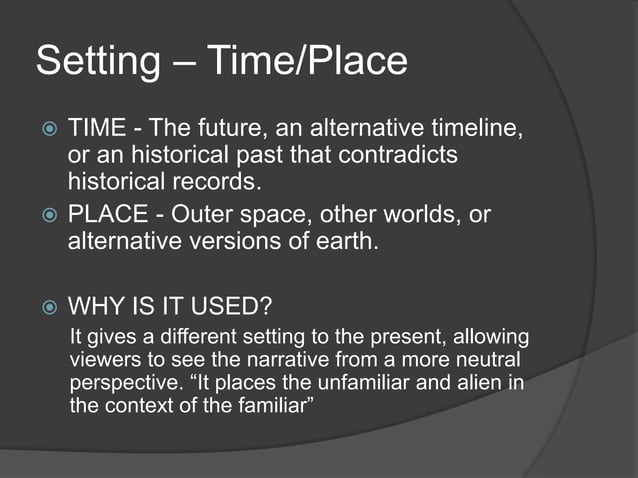 Setting – Time/Place

TIME - The future, an alternative timeline, or an historical past that contradicts historical records.

PLACE - Outer space, other worlds, or alternative versions of earth.

WHY IS IT USED?

It gives a different setting to the present, allowing viewers to see the narrative from a more neutral perspective. “It places the unfamiliar and alien in the context of the familiar”